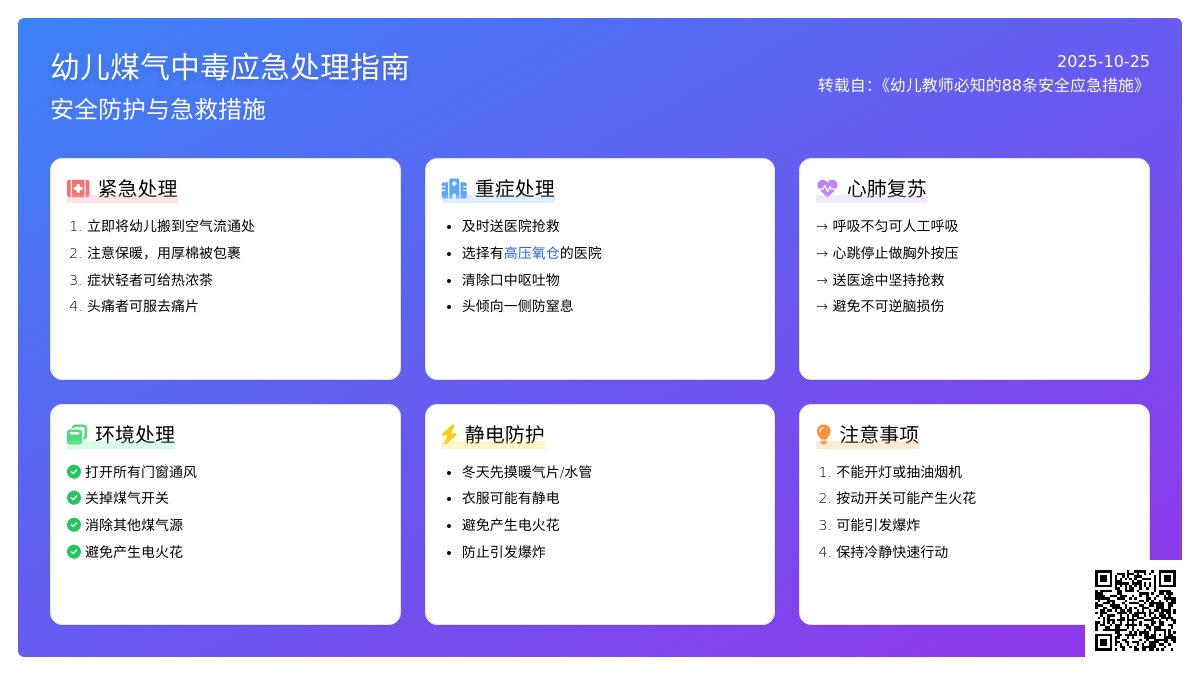 幼儿煤气中毒应急处理指南
安全防护与急救措施

2025-10-25
转载自:《幼儿教师必知的88条安全应急措施》

紧急处理
1. 立即将幼儿搬到空气流通处
2. 注意保暖，用厚棉被包裹
3. 症状轻者可给热浓茶
4. 头痛者可服去痛片

重症处理
• 及时送医院抢救
• 选择有高压氧仓的医院
• 清除口中呕吐物
• 头倾向一侧防窒息

心肺复苏
→ 呼吸不匀可人工呼吸
→ 心跳停止做胸外按压
→ 送医途中坚持抢救
→ 避免不可逆脑损伤

环境处理
打开所有门窗通风
关掉煤气开关
消除其他煤气源
避免产生电火花

静电防护
• 冬天先摸暖气片/水管
• 衣服可能有静电
• 避免产生电火花
• 防止引发爆炸

注意事项
1. 不能开灯或抽油烟机
2. 按动开关可能产生火花
3. 可能引发爆炸
4. 保持冷静快速行动